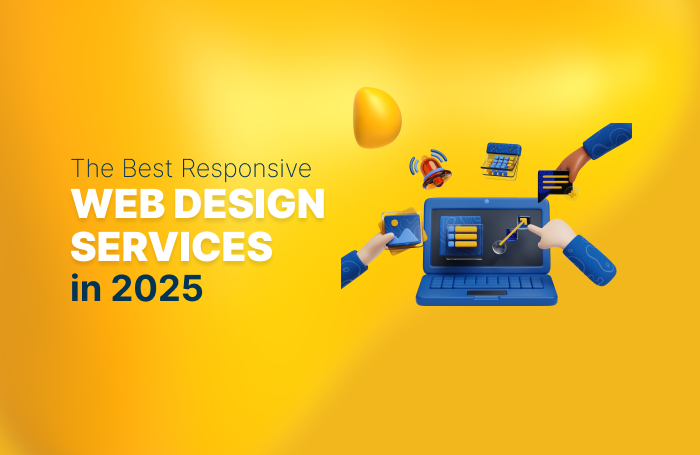 The Best Responsive
WEB DESIGN
SERVICES
in 2025